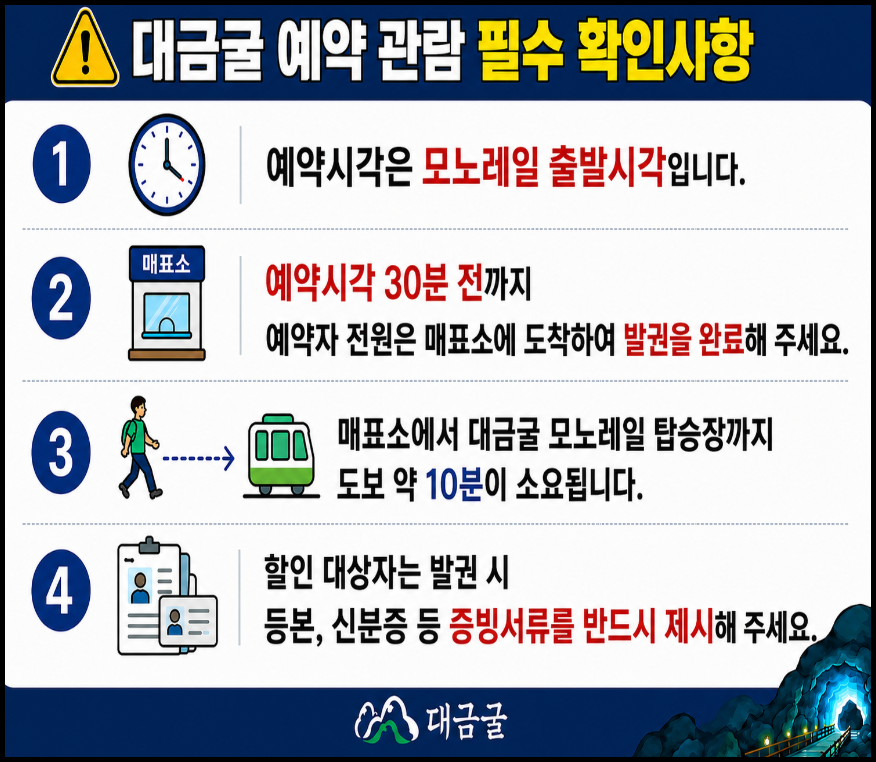 대금굴 예약 관람 필수 확인사항

1

예약시각은 모노레일 출발시각입니다.

2

매표소

예약시각 30분 전까지
예약자 전원은 매표소에 도착하여 발권을 완료해 주세요.

3

매표소에서 대금굴 모노레일 탑승장까지
도보 약 10분이 소요됩니다.

4

할인 대상자는 발권 시
등본, 신분증 등 증빙서류를 반드시 제시해 주세요.

대금굴